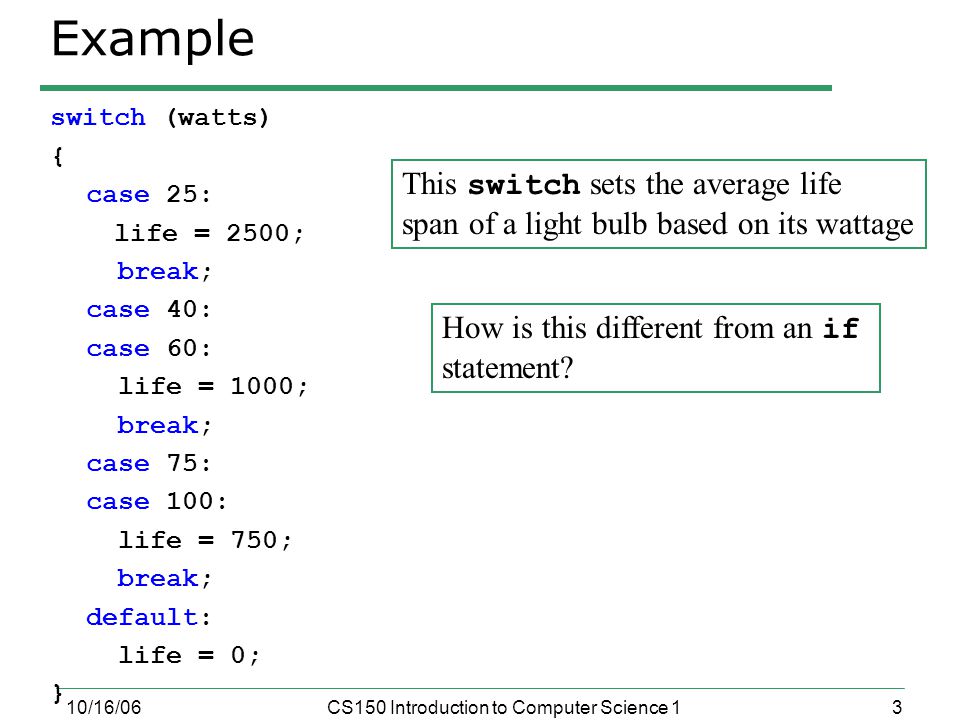 Example

switch (watts)
{
case 25:
life = 2500;
break;
case 40:
case 60:
life = 1000;
break;
case 75:
case 100:
life = 750;
break;
default:
life = 0;
}

This switch sets the average life span of a light bulb based on its wattage

How is this different from an if statement?

10/16/06

CS150 Introduction to Computer Science 1

3